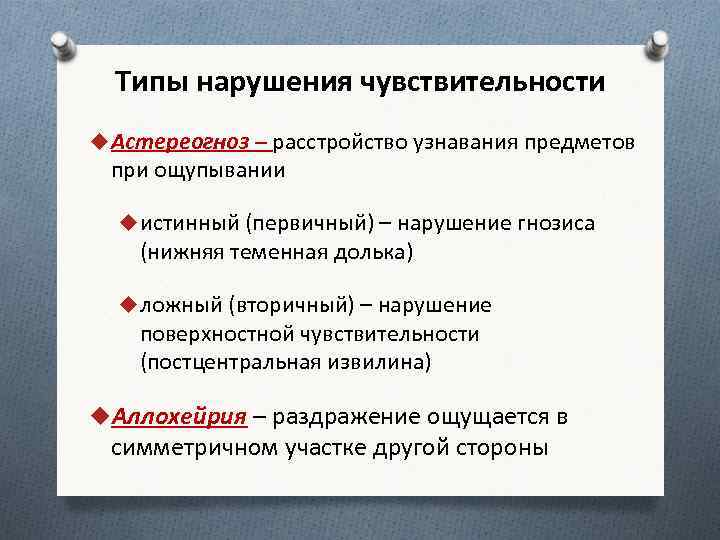 Типы нарушения чувствительности

Астереогноз – расстройство узнавания предметов при ощупывании

истинный (первичный) – нарушение гнозиса (нижняя теменная долька)

ложный (вторичный) – нарушение поверхностной чувствительности (постцентральная извилина)

Аллохейрия – раздражение ощущается в симметричном участке другой стороны